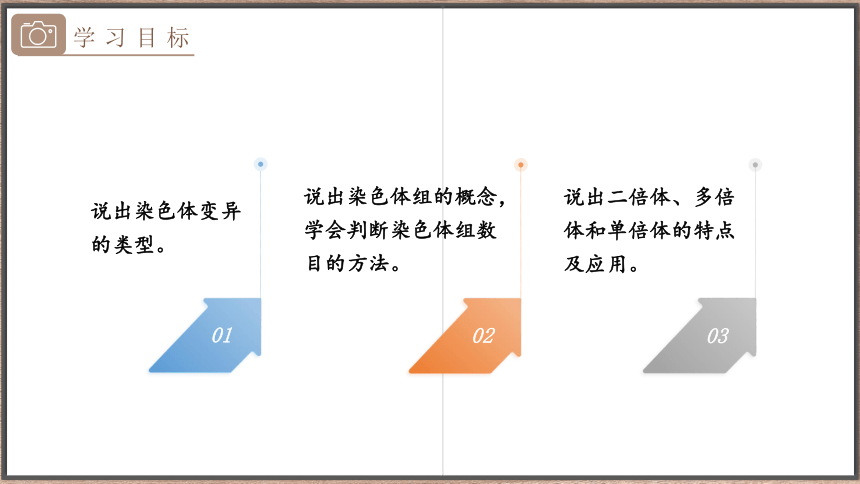 学习目标

说出染色体变异的类型。

01

说出染色体组的概念，学会判断染色体组数目的方法。

02

说出二倍体、多倍体和单倍体的特点及应用。

03